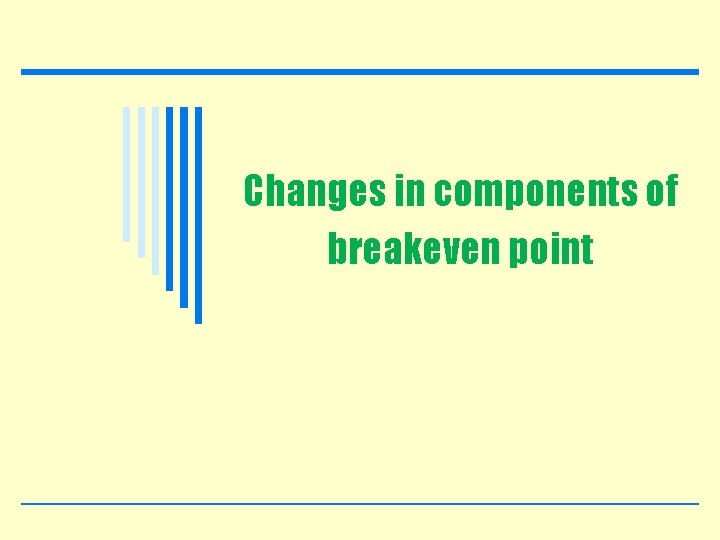 Changes in components of breakeven point